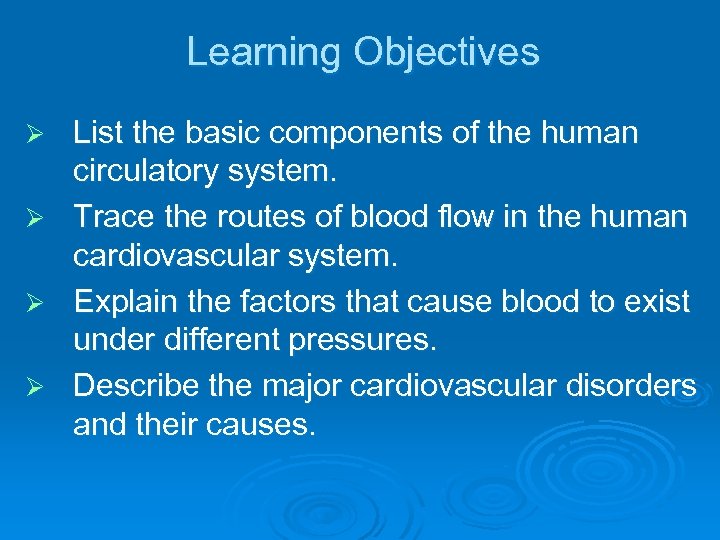 Learning Objectives

➢ List the basic components of the human circulatory system.

➢ Trace the routes of blood flow in the human cardiovascular system.

➢ Explain the factors that cause blood to exist under different pressures.

➢ Describe the major cardiovascular disorders and their causes.